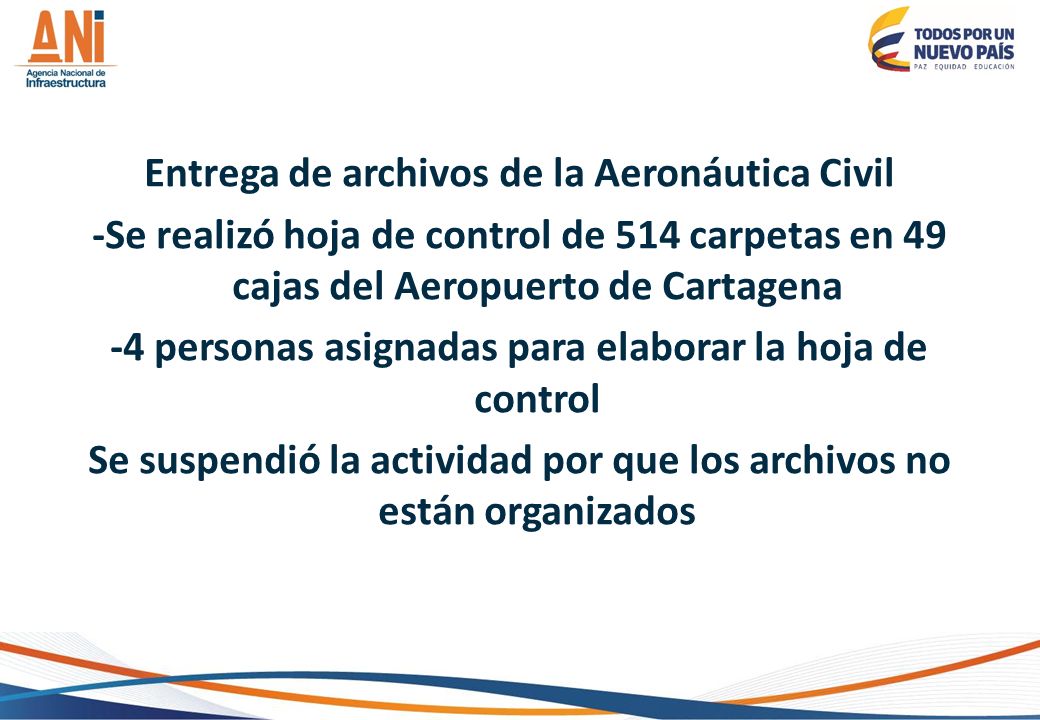 ANI
Agencia Nacional de Infraestructura

TODOS POR UN NUEVO PAÍS
PAZ EQUIDAD EDUCACIÓN

Entrega de archivos de la Aeronáutica Civil

-Se realizó hoja de control de 514 carpetas en 49 cajas del Aeropuerto de Cartagena

-4 personas asignadas para elaborar la hoja de control

Se suspendió la actividad por que los archivos no están organizados